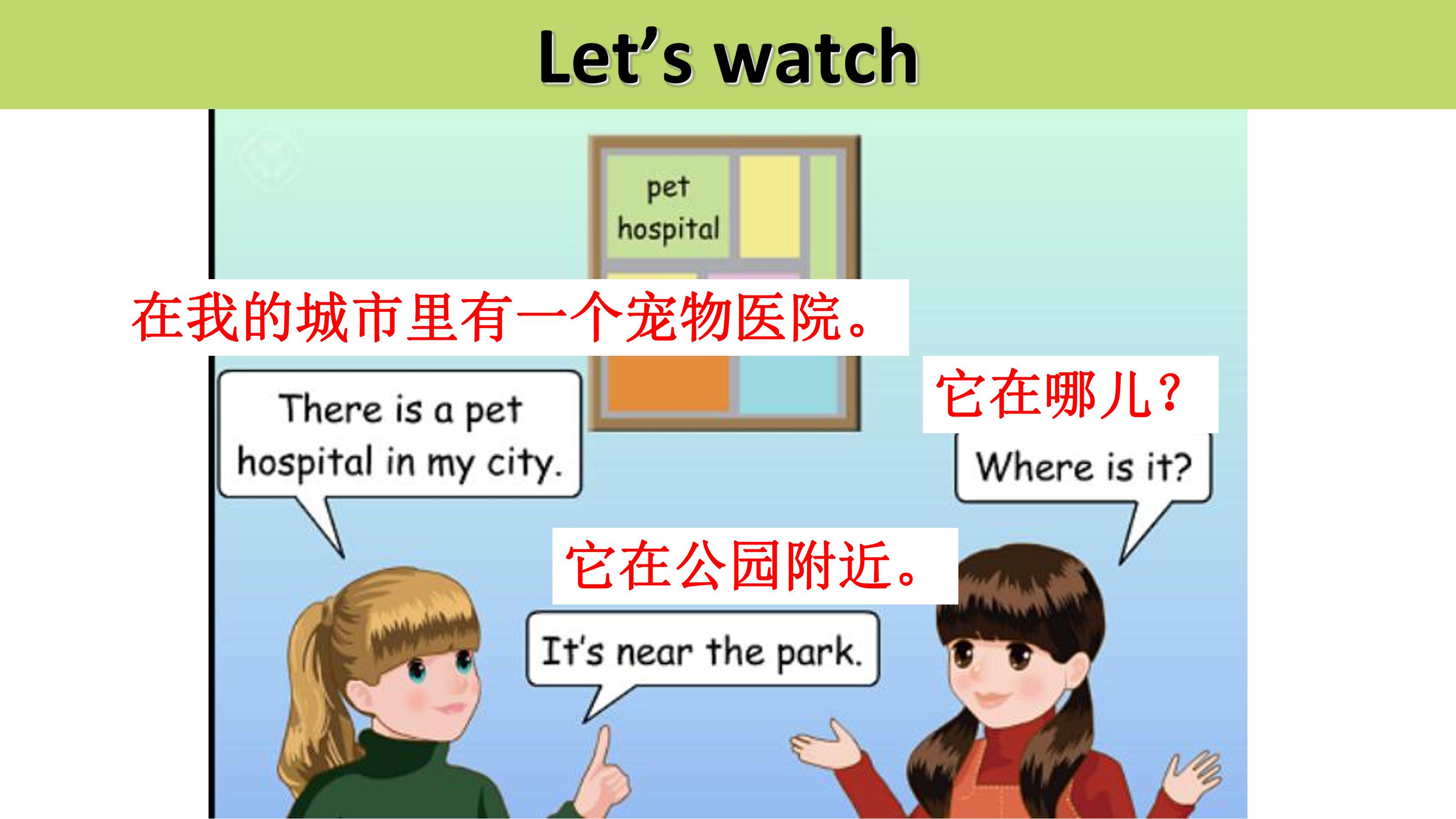 Let's watch

pet
hospital

在我的城市里有一个宠物医院。

There is a pet hospital in my city.

它在哪儿？

Where is it?

它在公园附近。

It's near the park.